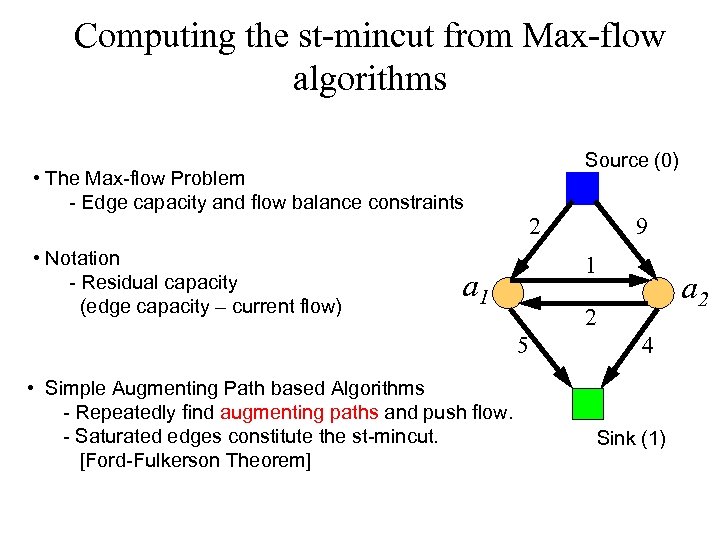 Computing the st-mincut from Max-flow algorithms

• The Max-flow Problem
- Edge capacity and flow balance constraints

• Notation
- Residual capacity
(edge capacity – current flow)

• Simple Augmenting Path based Algorithms
- Repeatedly find augmenting paths and push flow.
- Saturated edges constitute the st-mincut.
[Ford-Fulkerson Theorem]

Source (0)

2

9

1

$a_1$

$a_2$

2

5

4

Sink (1)